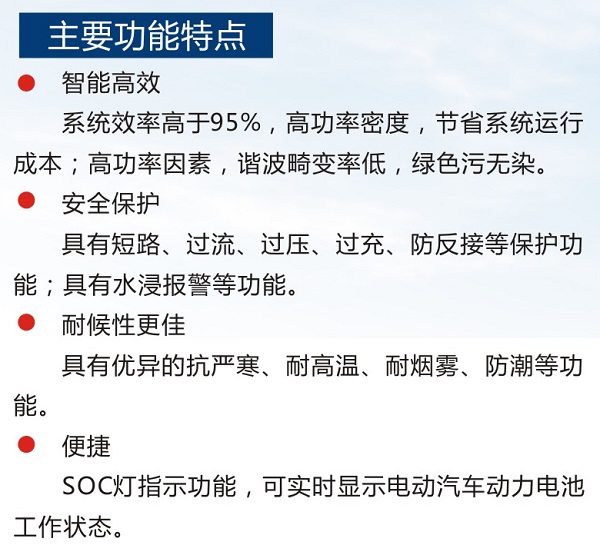 主要功能特点

● 智能高效

系统效率高于95%，高功率密度，节省系统运行成本；高功率因素，谐波畸变率低，绿色污无染。

● 安全保护

具有短路、过流、过压、过充、防反接等保护功能；具有水浸报警等功能。

● 耐候性更佳

具有优异的抗严寒、耐高温、耐烟雾、防潮等功能。

● 便捷

SOC灯指示功能，可实时显示电动汽车动力电池工作状态。